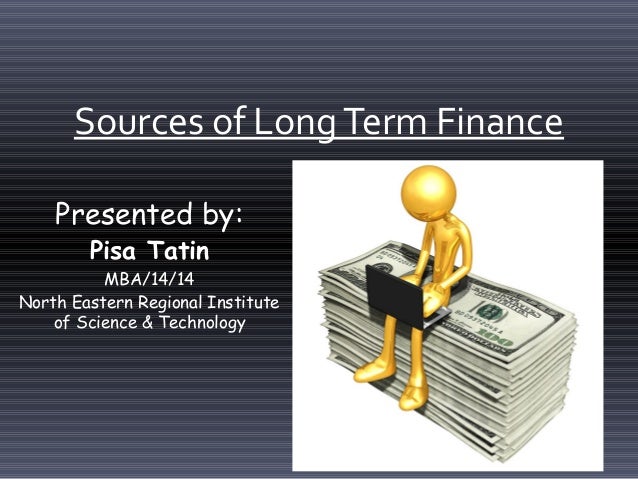 Sources of Long Term Finance

Presented by:
Pisa Tatin
MBA/14/14
North Eastern Regional Institute of Science & Technology